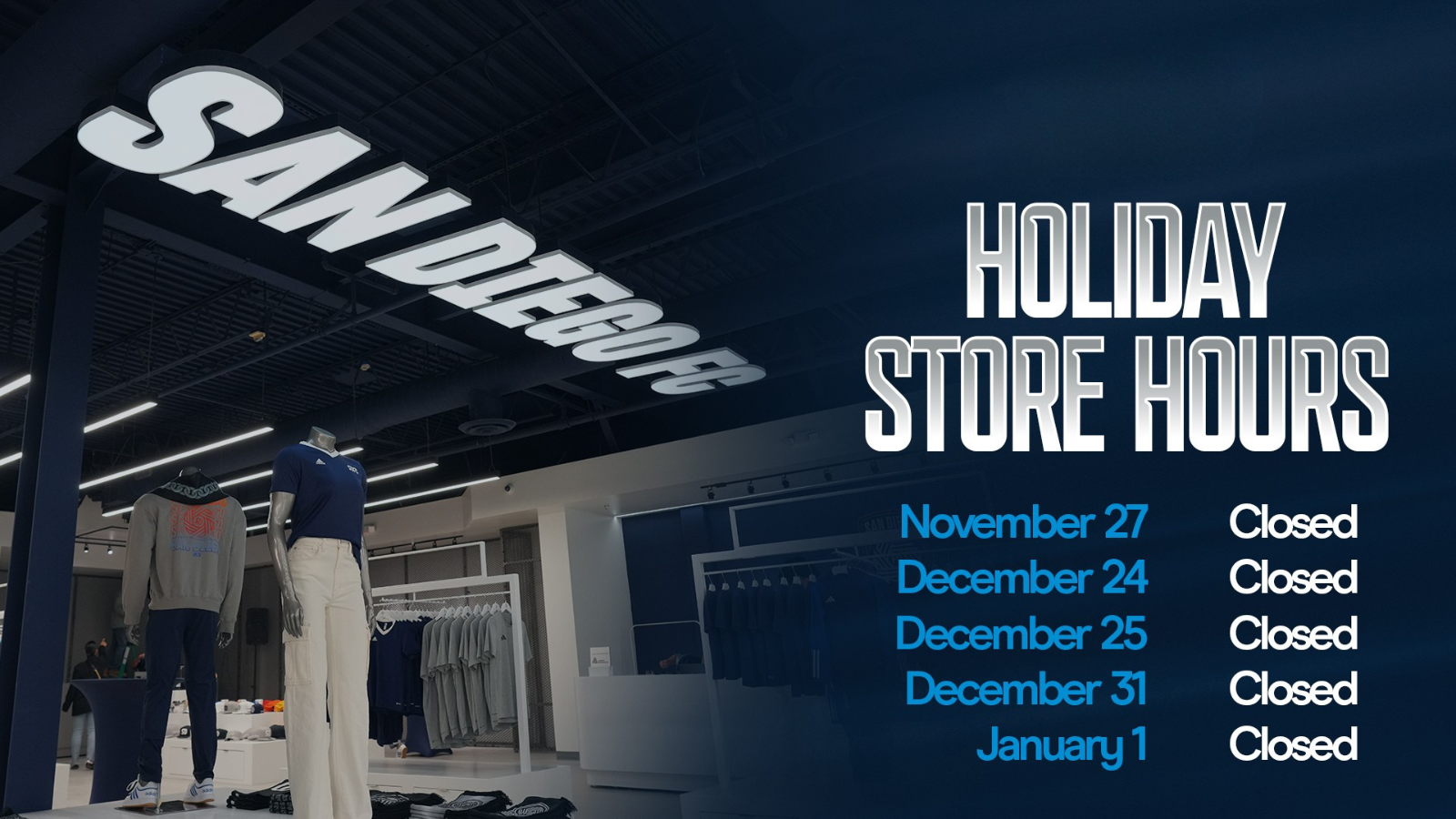 SAN DIEGO FC

HOLIDAY STORE HOURS

| | |
|---|---|
| November 27 | Closed |
| December 24 | Closed |
| December 25 | Closed |
| December 31 | Closed |
| January 1 | Closed |